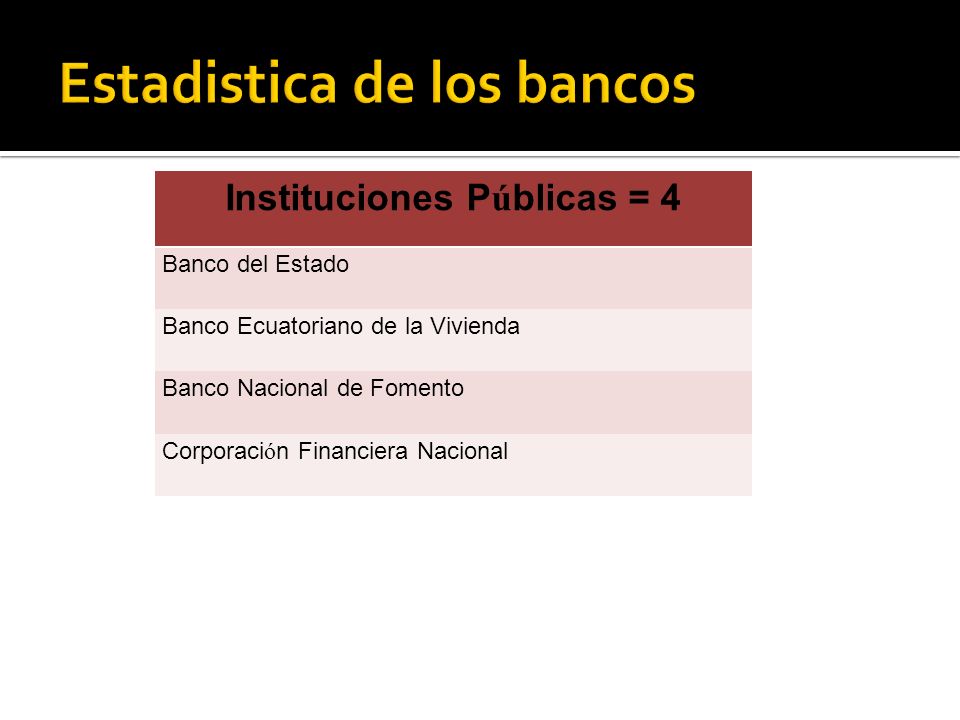 Estadistica de los bancos

| Instituciones Públicas = 4 |
|---|
| Banco del Estado |
| Banco Ecuatoriano de la Vivienda |
| Banco Nacional de Fomento |
| Corporación Financiera Nacional |